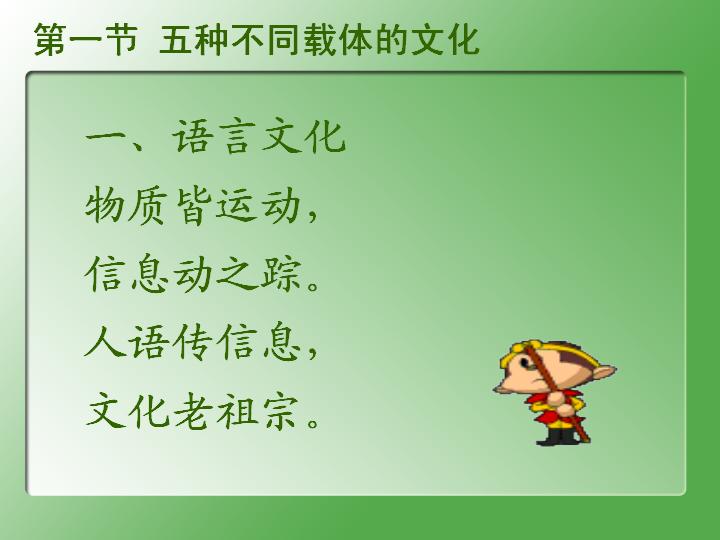 第一节 五种不同载体的文化

一、语言文化
物质皆运动，
信息动之踪。
人语传信息，
文化老祖宗。